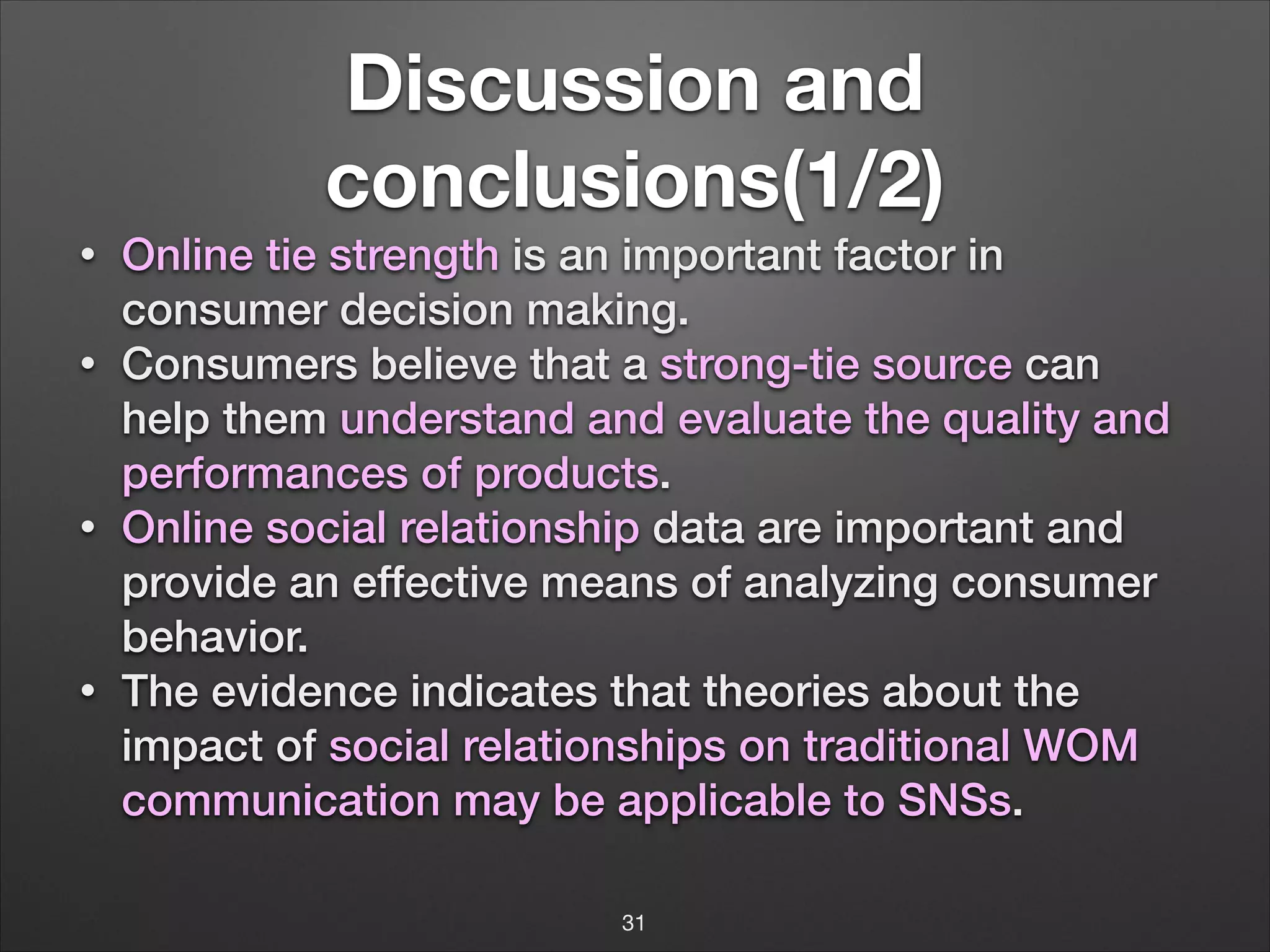 Discussion and conclusions(1/2)

• Online tie strength is an important factor in consumer decision making.
• Consumers believe that a strong-tie source can help them understand and evaluate the quality and performances of products.
• Online social relationship data are important and provide an effective means of analyzing consumer behavior.
• The evidence indicates that theories about the impact of social relationships on traditional WOM communication may be applicable to SNSs.

31